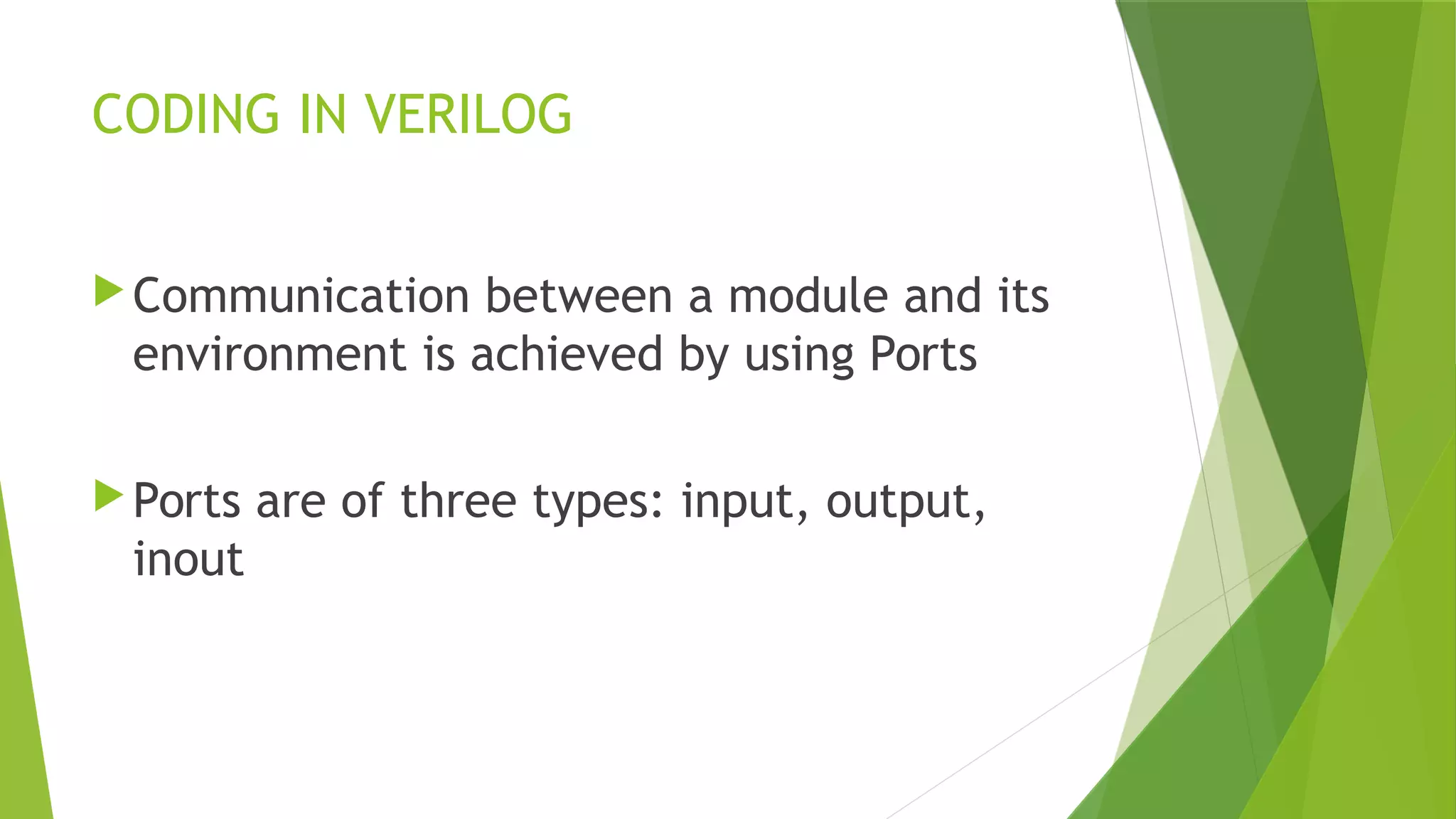 CODING IN VERILOG

Communication between a module and its environment is achieved by using Ports

Ports are of three types: input, output, inout